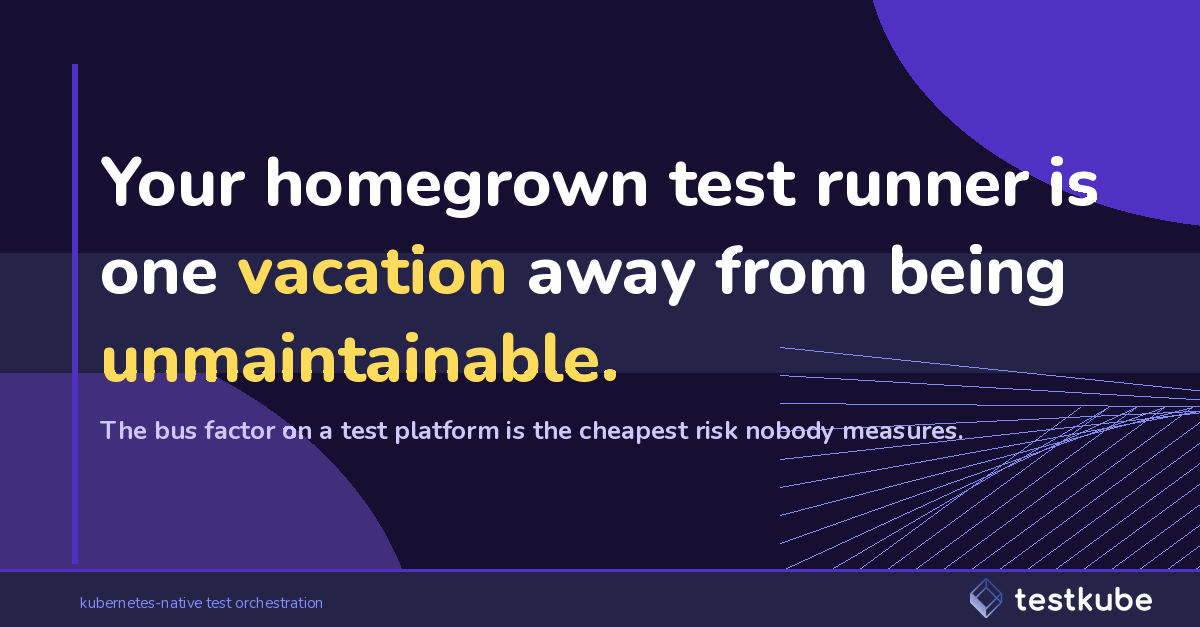 Your homegrown test runner is one vacation away from being unmaintainable.

The bus factor on a test platform is the cheapest risk nobody measures.

kubernetes-native test orchestration

testkube